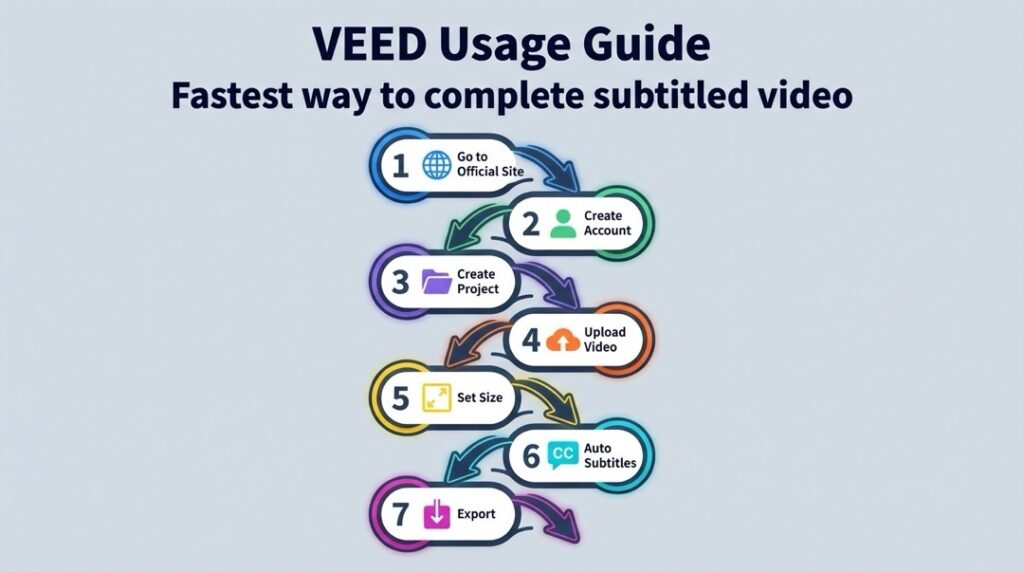 VEED Usage Guide
Fastest way to complete subtitled video

1 Go to Official Site

2 Create Account

3 Create Project

4 Upload Video

5 Set Size

6 CC Auto Subtitles

7 Export